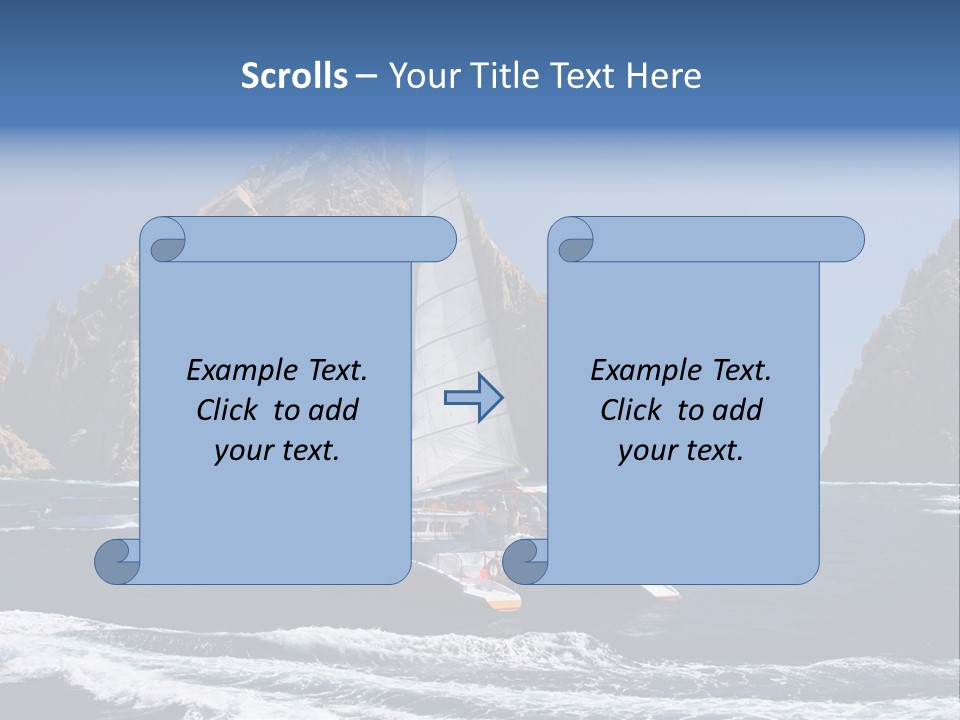 Scrolls – Your Title Text Here

Example Text. Click to add your text.

Example Text. Click to add your text.